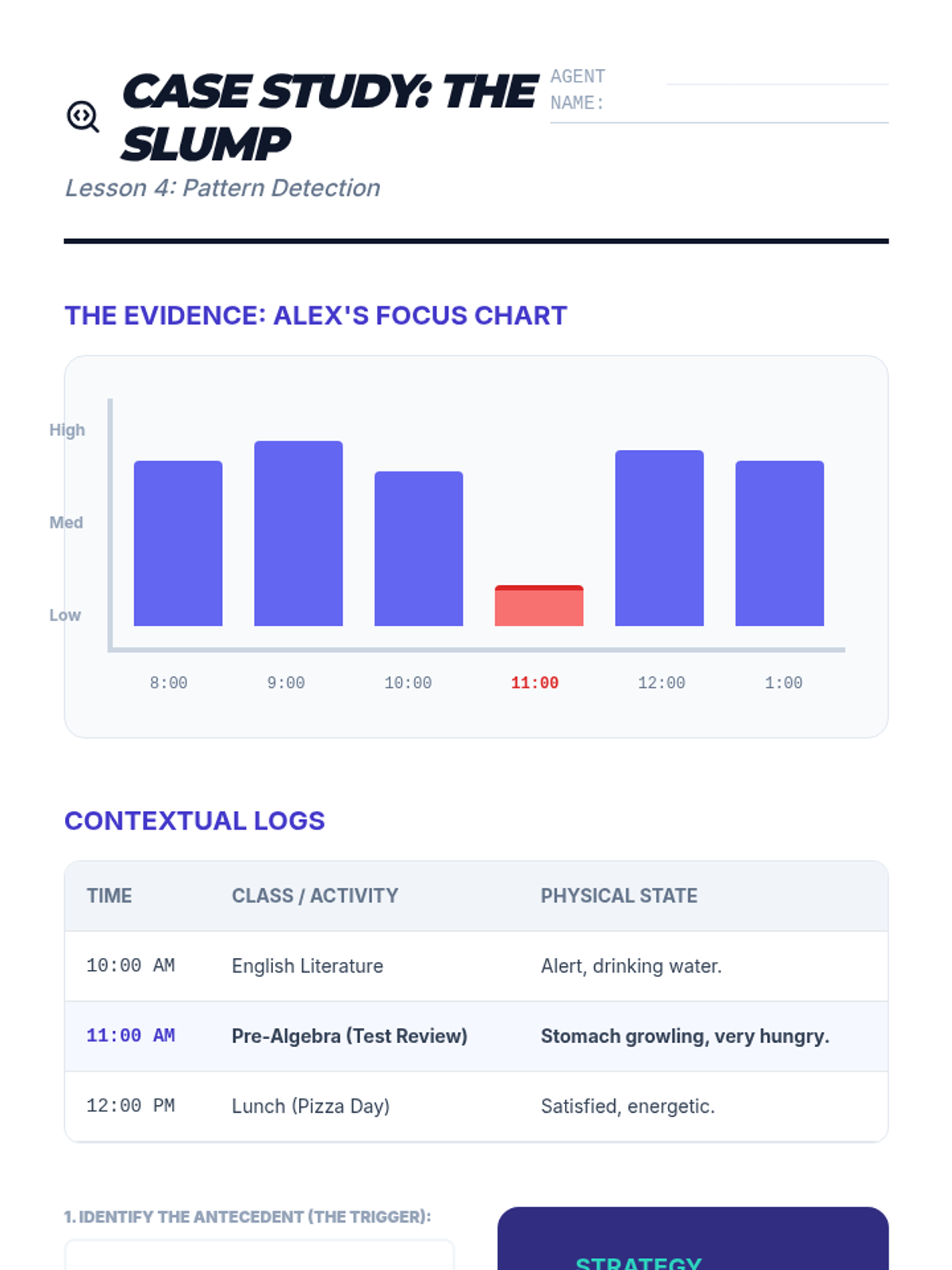 CASE STUDY: THE SLUMP

AGENT NAME:

Lesson 4: Pattern Detection

THE EVIDENCE: ALEX'S FOCUS CHART

High

Med

Low

8:00 9:00 10:00 11:00 12:00 1:00

CONTEXTUAL LOGS

| TIME | CLASS / ACTIVITY | PHYSICAL STATE |
|---|---|---|
| 10:00 AM | English Literature | Alert, drinking water. |
| 11:00 AM | Pre-Algebra (Test Review) | Stomach growling, very hungry. |
| 12:00 PM | Lunch (Pizza Day) | Satisfied, energetic. |

1. IDENTIFY THE ANTECEDENT (THE TRIGGER):

STRATEGY